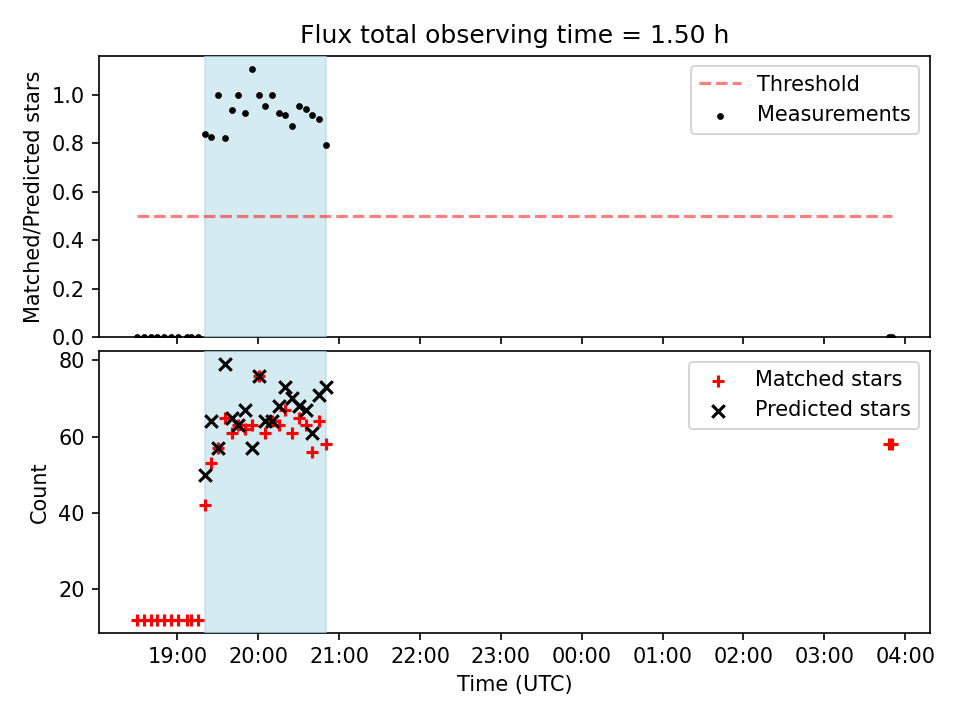 Flux total observing time = 1.50 h

Matched/Predicted stars

1.0
0.8
0.6
0.4
0.2
0.0

Threshold
Measurements

Count

80
60
40
20

Matched stars
Predicted stars

19:00 20:00 21:00 22:00 23:00 00:00 01:00 02:00 03:00 04:00

Time (UTC)